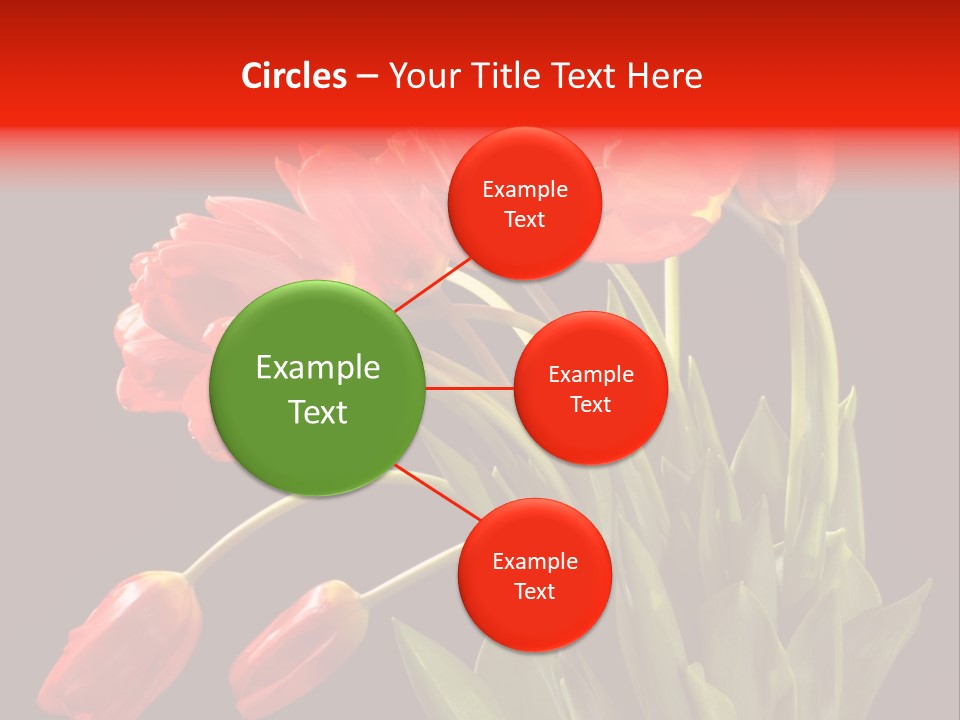 Circles – Your Title Text Here

Example Text

Example Text

Example Text

Example Text